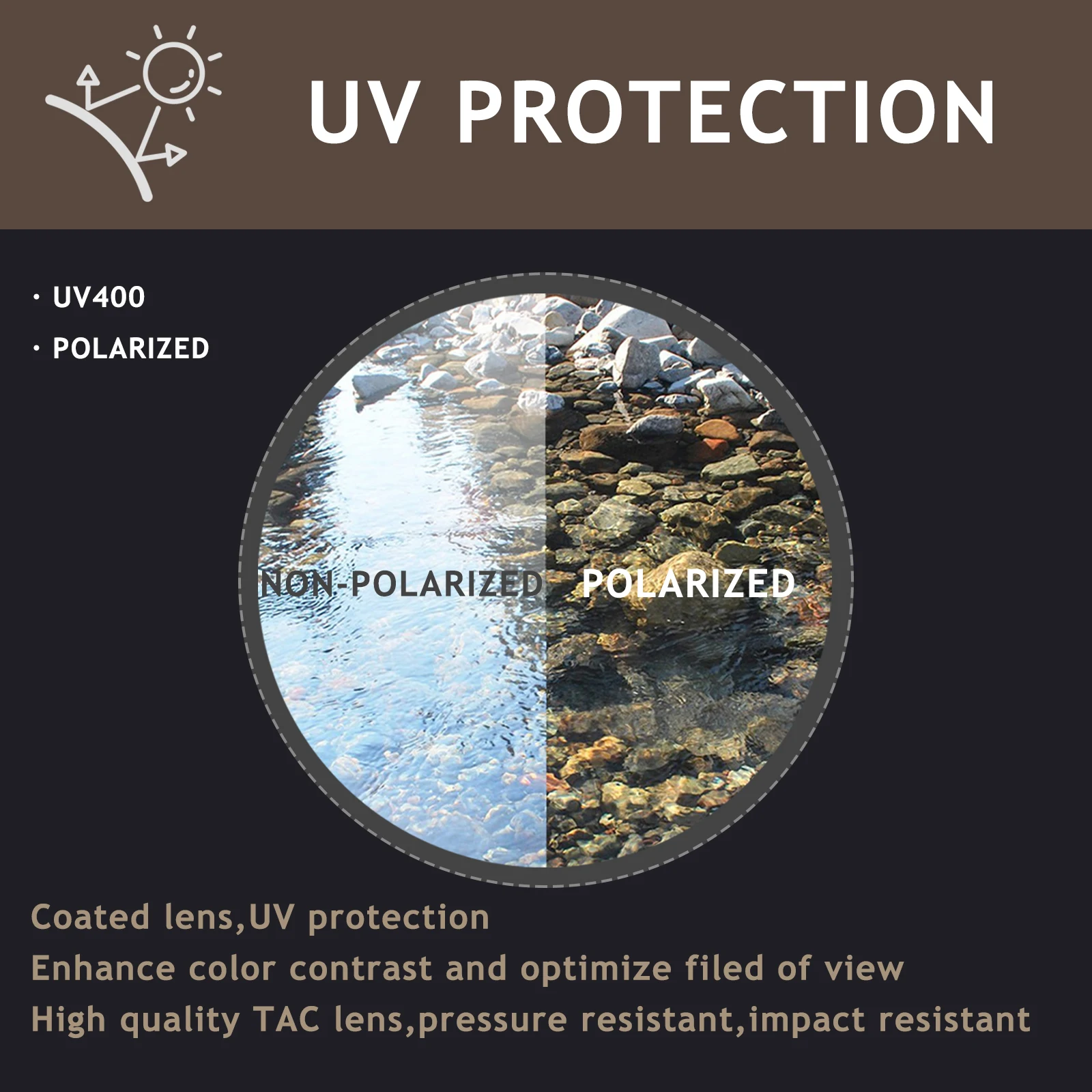 UV PROTECTION

· UV400
· POLARIZED

NON-POLARIZED POLARIZED

Coated lens,UV protection
Enhance color contrast and optimize filed of view
High quality TAC lens,pressure resistant,impact resistant